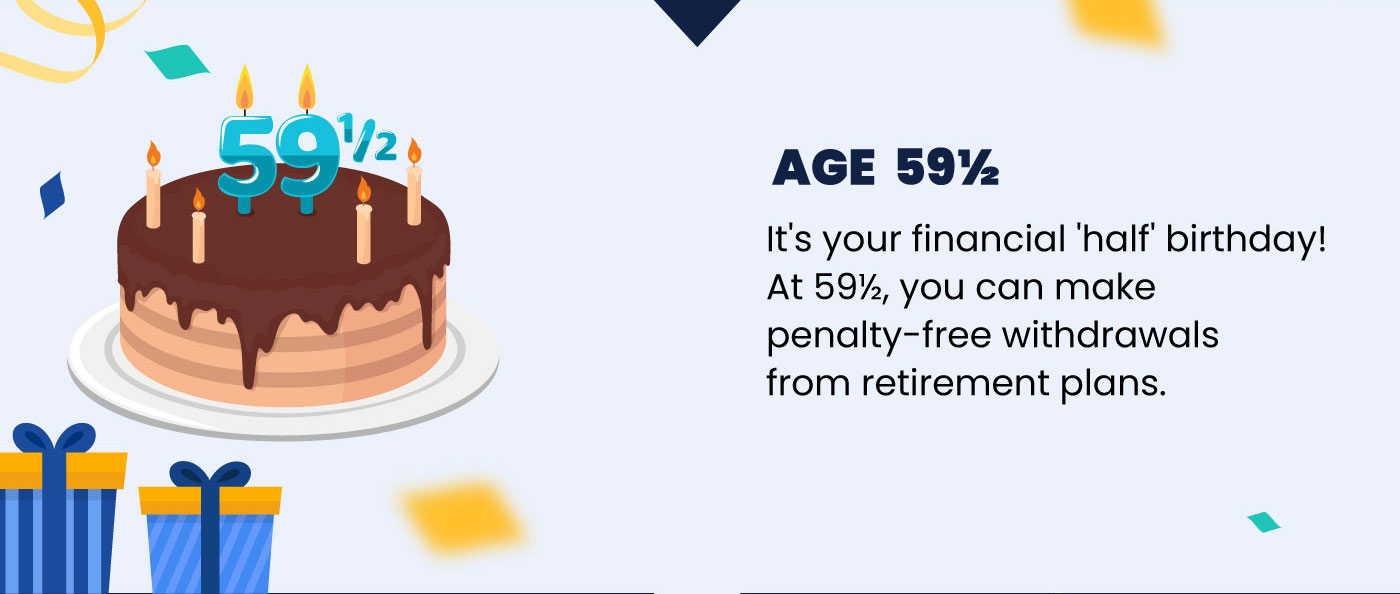 59½

AGE 59½

It's your financial 'half' birthday! At 59½, you can make penalty-free withdrawals from retirement plans.